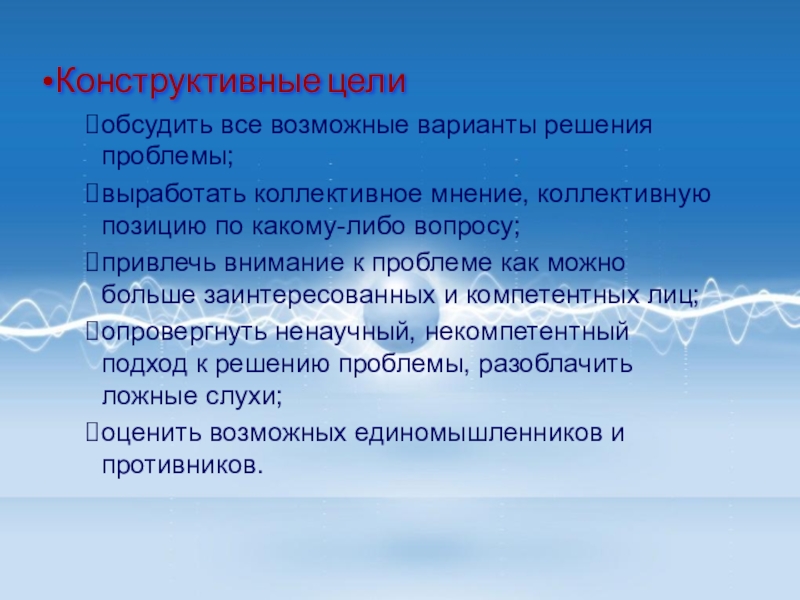 •Конструктивные цели

обсудить все возможные варианты решения проблемы;

выработать коллективное мнение, коллективную позицию по какому-либо вопросу;

привлечь внимание к проблеме как можно больше заинтересованных и компетентных лиц;

опровергнуть ненаучный, некомпетентный подход к решению проблемы, разоблачить ложные слухи;

оценить возможных единомышленников и противников.